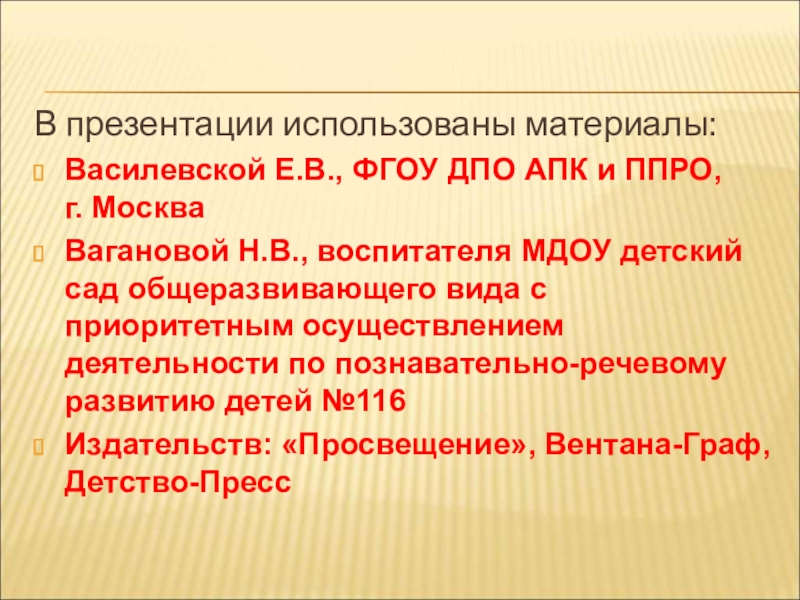 В презентации использованы материалы:

Василевской Е.В., ФГОУ ДПО АПК и ППРО, г. Москва

Вагановой Н.В., воспитателя МДОУ детский сад общеразвивающего вида с приоритетным осуществлением деятельности по познавательно-речевому развитию детей №116

Издательств: «Просвещение», Вентана-Граф, Детство-Пресс